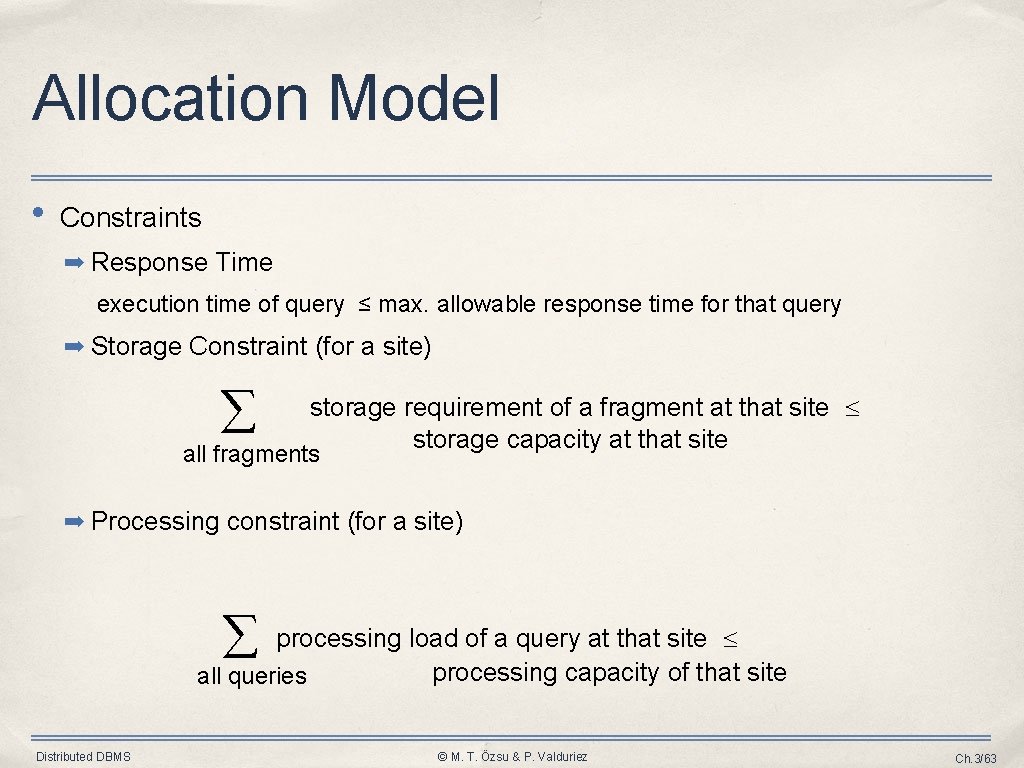 Allocation Model

• Constraints

➡ Response Time

execution time of query ≤ max. allowable response time for that query

➡ Storage Constraint (for a site)

$\sum_{\text{all fragments}}$ storage requirement of a fragment at that site $\leq$ storage capacity at that site

➡ Processing constraint (for a site)

$\sum_{\text{all queries}}$ processing load of a query at that site $\leq$ processing capacity of that site

Distributed DBMS

© M. T. Özsu & P. Valduriez

Ch.3/63